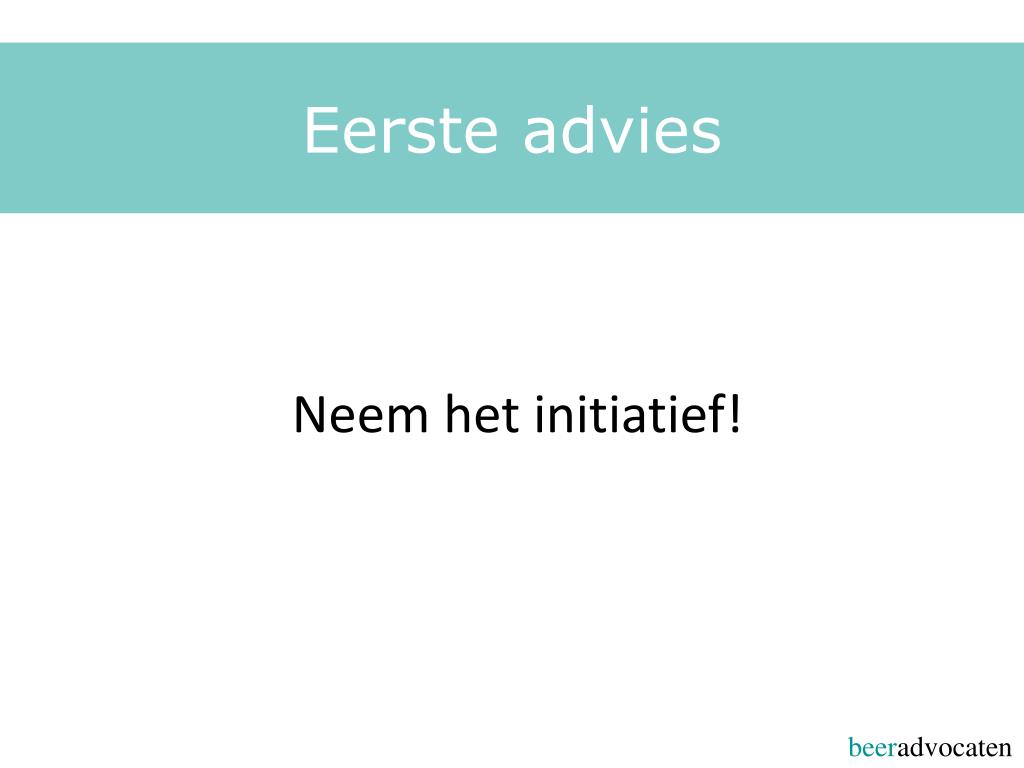 Eerste advies

Neem het initiatief!

beeradvocaten